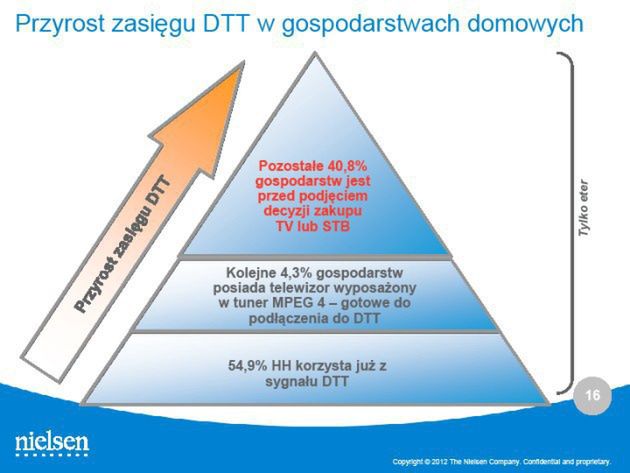 Przyrost zasięgu DTT w gospodarstwach domowych

Przyrost zasięgu DTT

Pozostałe 40,8% gospodarstw jest przed podjęciem decyzji zakupu TV lub STB

Kolejne 4,3% gospodarstw posiada telewizor wyposażony w tuner MPEG 4 – gotowe do podłączenia do DTT

54,9% HH korzysta już z sygnału DTT

Tylko eter

16

nielsen

Copyright © 2012 The Nielsen Company. Confidential and proprietary.